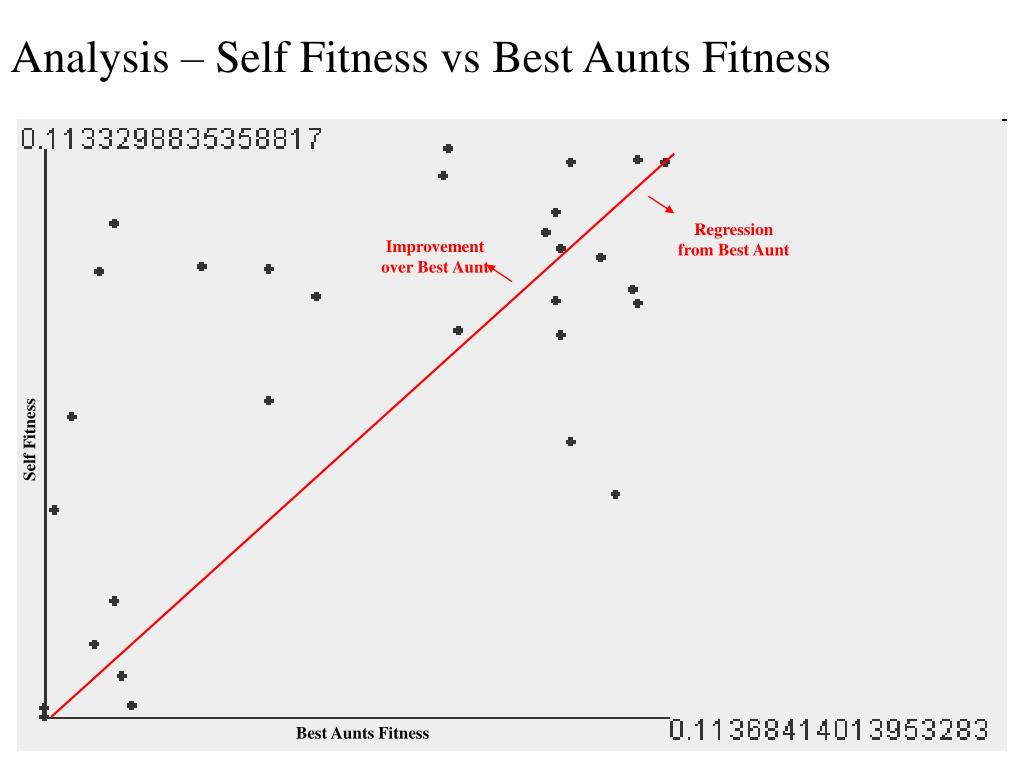 Analysis – Self Fitness vs Best Aunts Fitness

0.1133298835358817

Improvement over Best Aunt

Regression from Best Aunt

Self Fitness

Best Aunts Fitness

0.11368414013953283